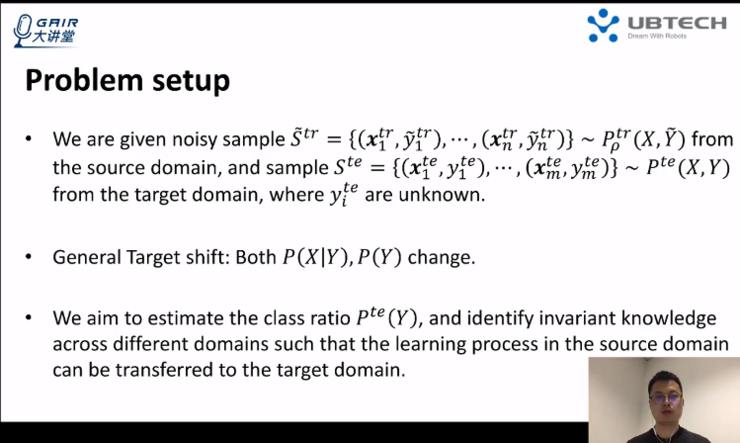 GAIR
大讲堂

UBTECH
Dream With Robots

Problem setup

• We are given noisy sample $\tilde{S}^{tr} = \{(\boldsymbol{x}_1^{tr}, \tilde{y}_1^{tr}), \cdots, (\boldsymbol{x}_n^{tr}, \tilde{y}_n^{tr})\} \sim P_\rho^{tr}(X, \tilde{Y})$ from the source domain, and sample $S^{te} = \{(\boldsymbol{x}_1^{te}, y_1^{te}), \cdots, (\boldsymbol{x}_m^{te}, y_m^{te})\} \sim P^{te}(X, Y)$ from the target domain, where $y_i^{te}$ are unknown.

• General Target shift: Both $P(X|Y), P(Y)$ change.

• We aim to estimate the class ratio $P^{te}(Y)$, and identify invariant knowledge across different domains such that the learning process in the source domain can be transferred to the target domain.